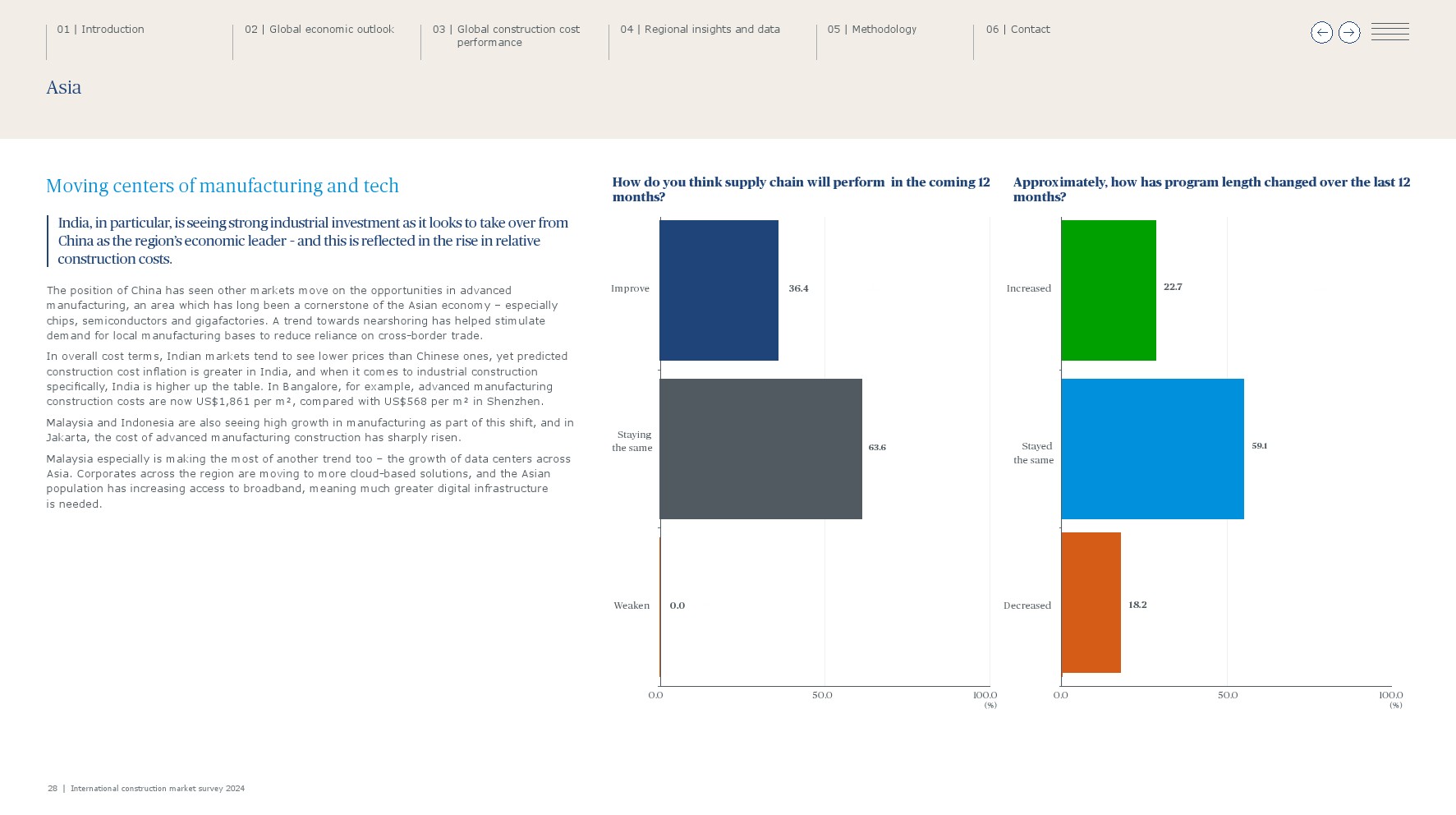 01 | Introduction

02 | Global economic outlook

03 | Global construction cost performance

04 | Regional insights and data

05 | Methodology

06 | Contact

Asia

Moving centers of manufacturing and tech

India, in particular, is seeing strong industrial investment as it looks to take over from China as the region's economic leader - and this is reflected in the rise in relative construction costs.

The position of China has seen other markets move on the opportunities in advanced manufacturing, an area which has long been a cornerstone of the Asian economy – especially chips, semiconductors and gigafactories. A trend towards nearshoring has helped stimulate demand for local manufacturing bases to reduce reliance on cross-border trade.

In overall cost terms, Indian markets tend to see lower prices than Chinese ones, yet predicted construction cost inflation is greater in India, and when it comes to industrial construction specifically, India is higher up the table. In Bangalore, for example, advanced manufacturing construction costs are now US$1,861 per m², compared with US$568 per m² in Shenzhen.

Malaysia and Indonesia are also seeing high growth in manufacturing as part of this shift, and in Jakarta, the cost of advanced manufacturing construction has sharply risen.

Malaysia especially is making the most of another trend too – the growth of data centers across Asia. Corporates across the region are moving to more cloud-based solutions, and the Asian population has increasing access to broadband, meaning much greater digital infrastructure is needed.

How do you think supply chain will perform in the coming 12 months?

Improve 36.4
Staying the same 63.6
Weaken 0.0
0.0 50.0 100.0 (%)

Approximately, how has program length changed over the last 12 months?

Increased 22.7
Stayed the same 59.1
Decreased 18.2
0.0 50.0 100.0 (%)

28 | International construction market survey 2024